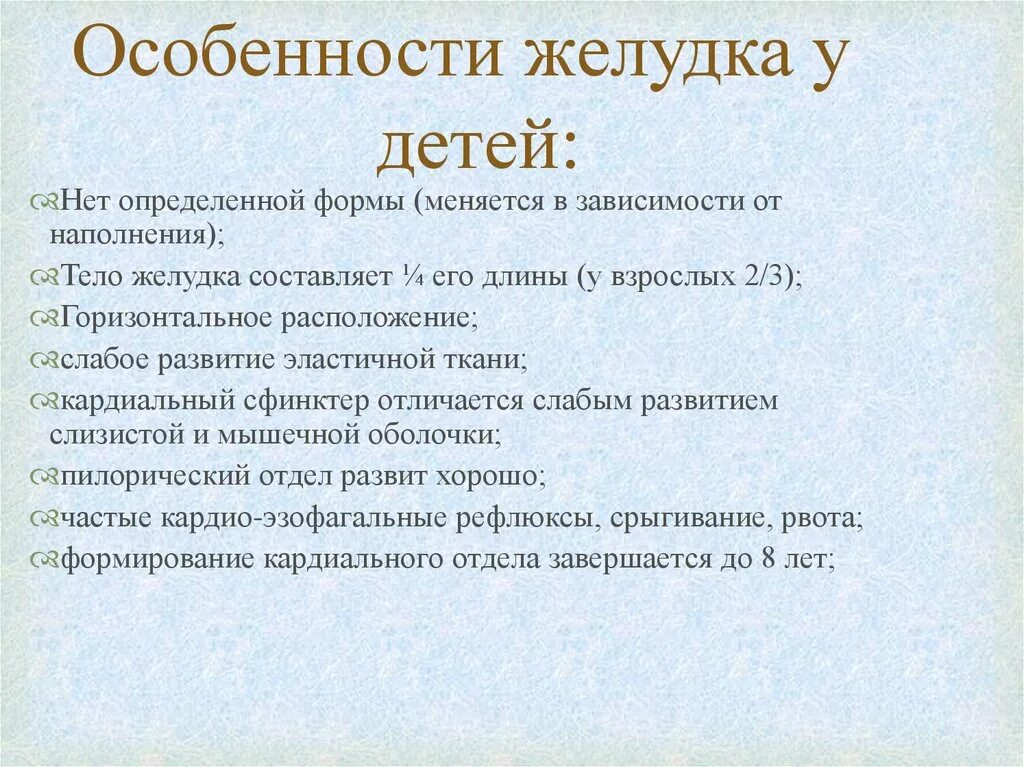 Особенности желудка у детей:

Нет определенной формы (меняется в зависимости от наполнения);

Тело желудка составляет ¼ его длины (у взрослых 2/3);

Горизонтальное расположение;

слабое развитие эластичной ткани;

кардиальный сфинктер отличается слабым развитием слизистой и мышечной оболочки;

пилорический отдел развит хорошо;

частые кардио-эзофагальные рефлюксы, срыгивание, рвота;

формирование кардиального отдела завершается до 8 лет;